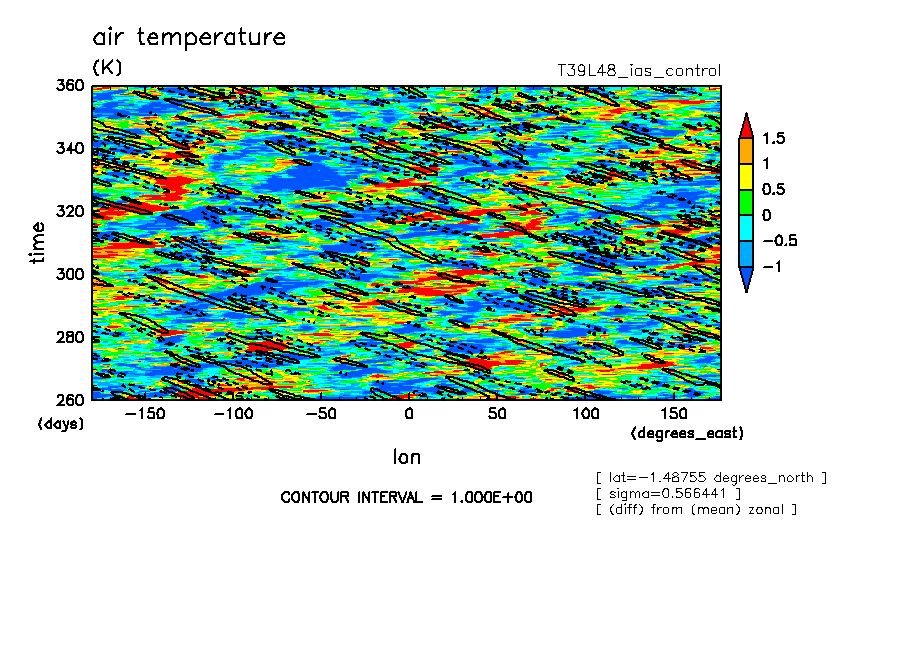 air temperature
(K)
T39L48_ias_control

360
340
320
300
280
260
time
(days)

−150 −100 −50 0 50 100 150
(degrees_east)
lon

1.5
1
0.5
0
−0.5
−1

CONTOUR INTERVAL = 1.000E+00

[ lat=−1.48755 degrees_north ]
[ sigma=0.566441 ]
[ (diff) from (mean) zonal ]